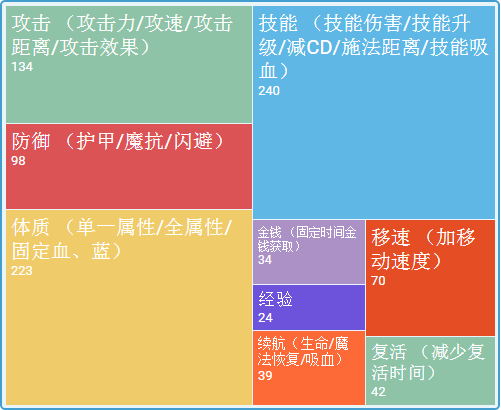 攻击（攻击力/攻速/攻击距离/攻击效果）
134

防御（护甲/魔抗/闪避）
98

体质（单一属性/全属性/固定血、蓝）
223

技能（技能伤害/技能升级/减CD/施法距离/技能吸血）
240

金钱（固定时间金钱获取）
34

经验
24

续航（生命/魔法恢复/吸血）
39

移速（加移动速度）
70

复活（减少复活时间）
42